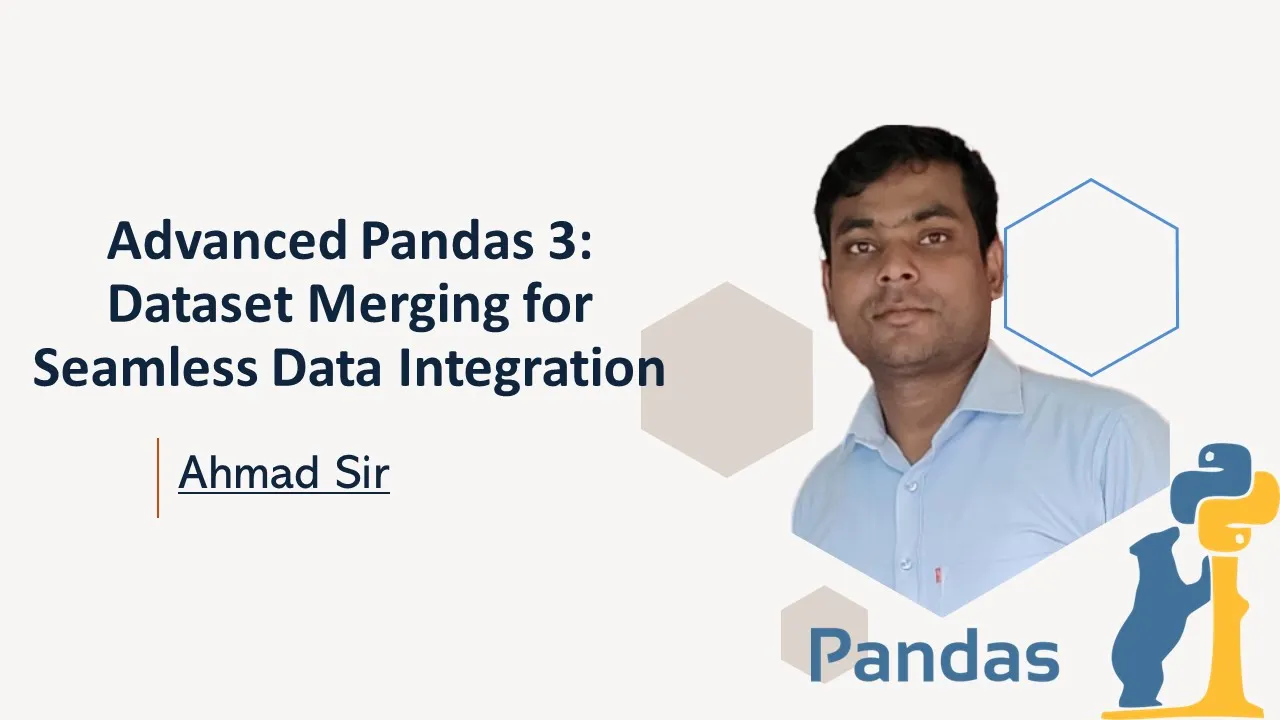 Advanced Pandas 3:
Dataset Merging for
Seamless Data Integration

Ahmad Sir

Pandas